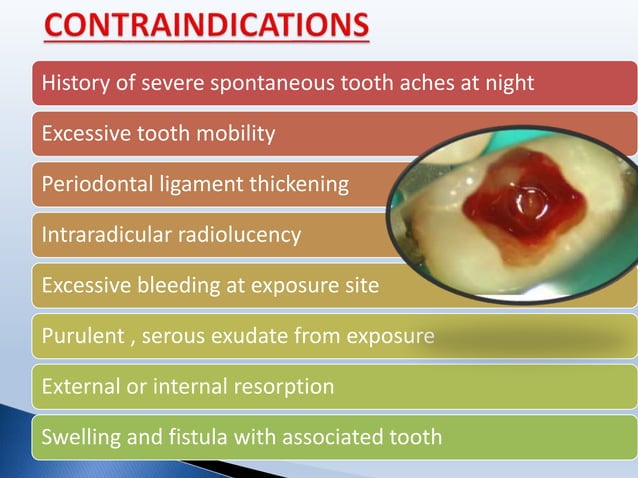 CONTRAINDICATIONS

History of severe spontaneous tooth aches at night

Excessive tooth mobility

Periodontal ligament thickening

Intraradicular radiolucency

Excessive bleeding at exposure site

Purulent , serous exudate from exposure

External or internal resorption

Swelling and fistula with associated tooth